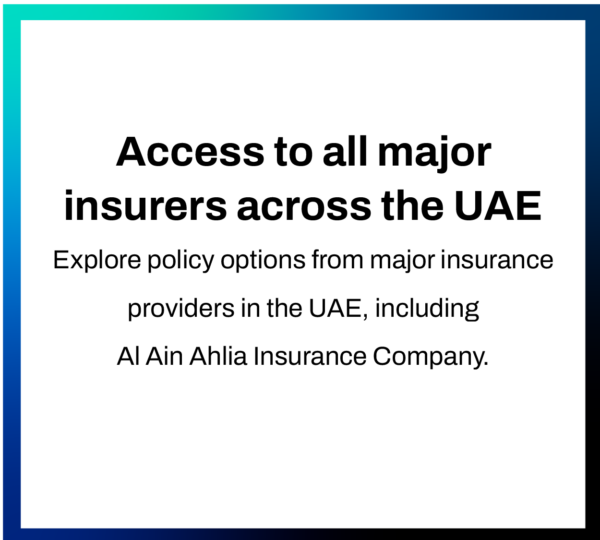 Access to all major insurers across the UAE

Explore policy options from major insurance providers in the UAE, including Al Ain Ahlia Insurance Company.